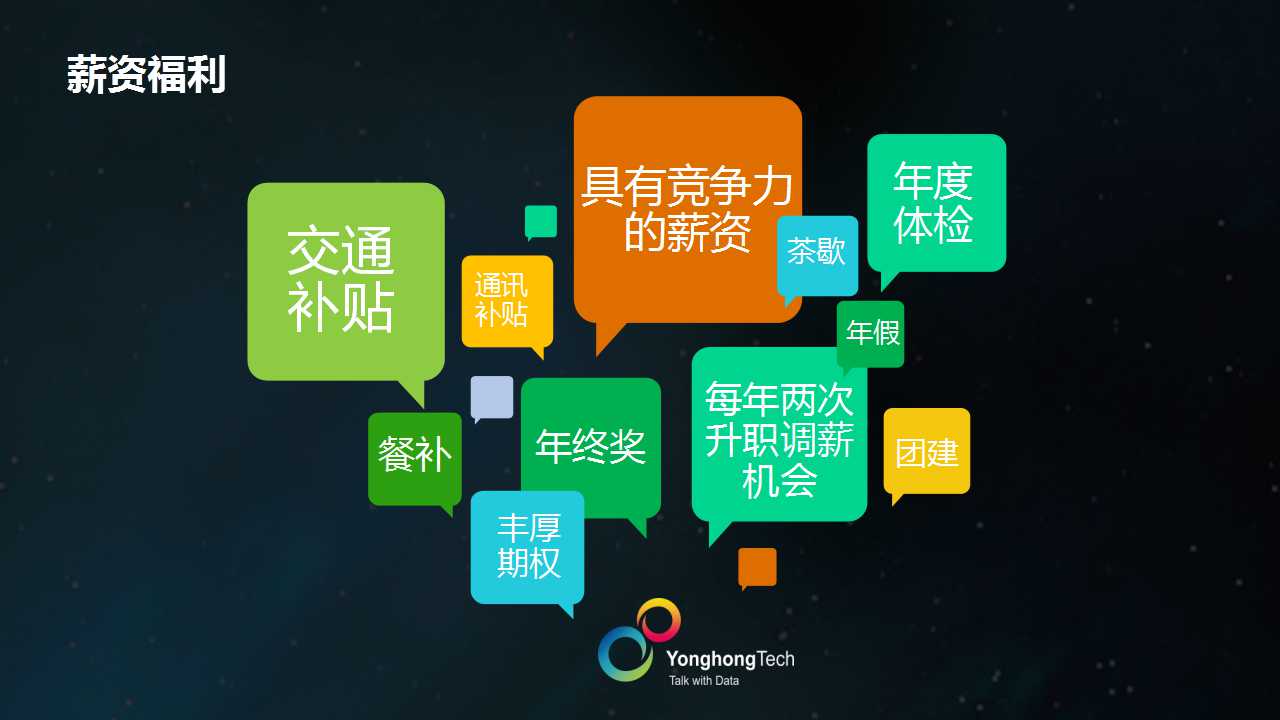 薪资福利

交通补贴

通讯补贴

具有竞争力的薪资

茶歇

年度体检

年假

餐补

年终奖

每年两次升职调薪机会

团建

丰厚期权

YonghongTech
Talk with Data